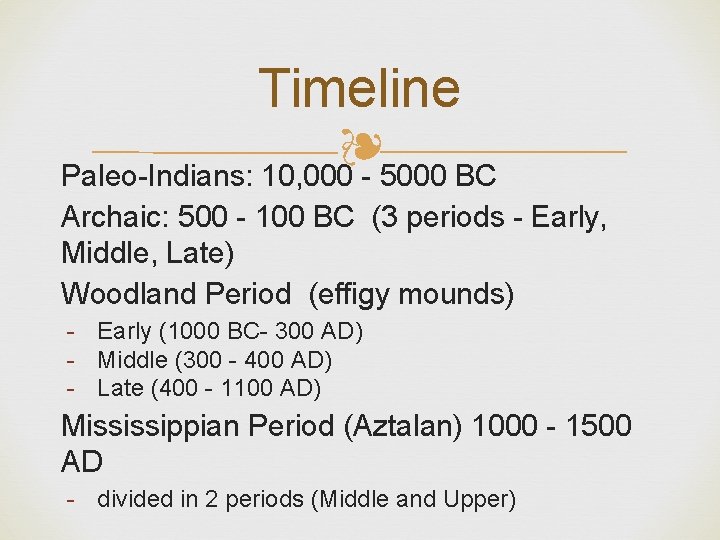 Timeline

Paleo-Indians: 10,000 - 5000 BC

Archaic: 500 - 100 BC (3 periods - Early, Middle, Late)

Woodland Period (effigy mounds)

- Early (1000 BC- 300 AD)
- Middle (300 - 400 AD)
- Late (400 - 1100 AD)

Mississippian Period (Aztalan) 1000 - 1500 AD

- divided in 2 periods (Middle and Upper)